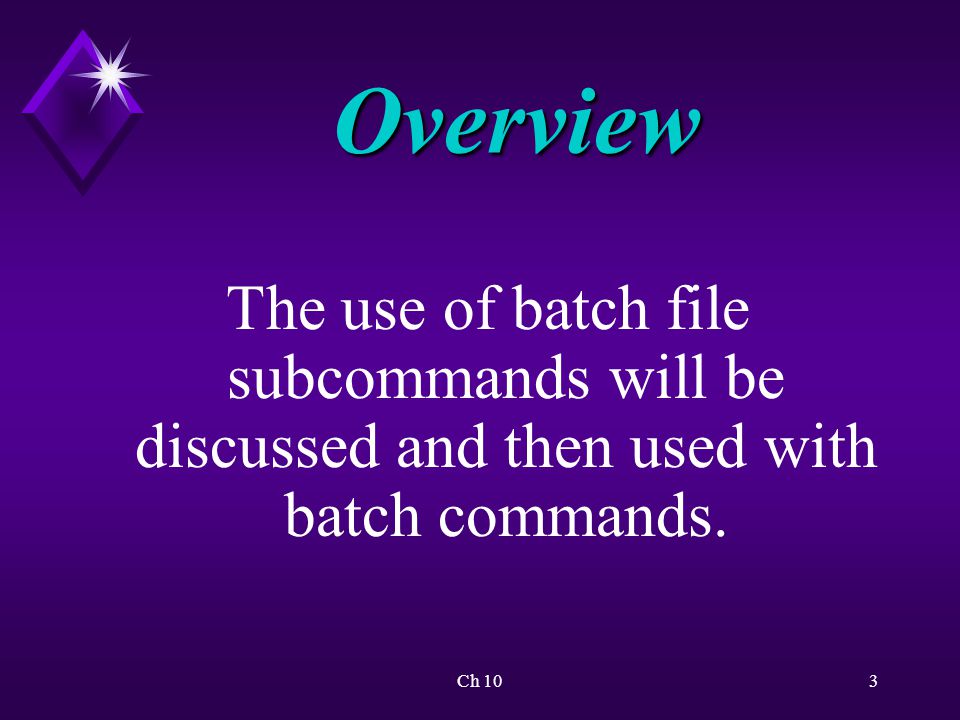 Overview

The use of batch file subcommands will be discussed and then used with batch commands.

Ch 10

3